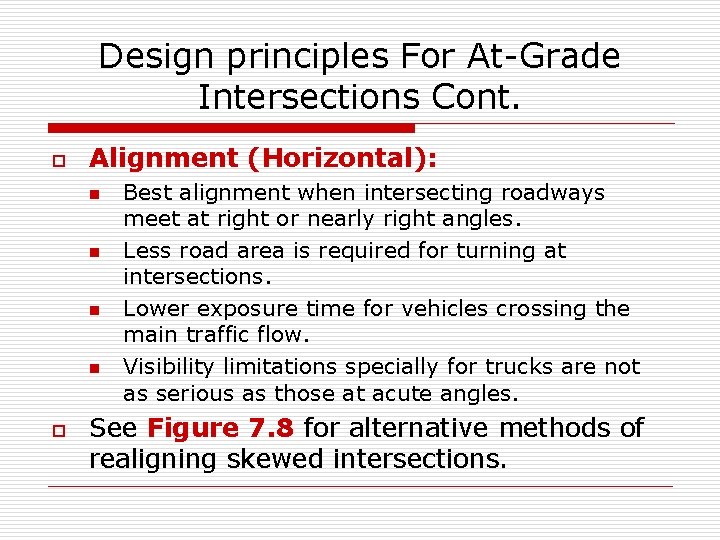 Design principles For At-Grade Intersections Cont.

Alignment (Horizontal):

Best alignment when intersecting roadways meet at right or nearly right angles.

Less road area is required for turning at intersections.

Lower exposure time for vehicles crossing the main traffic flow.

Visibility limitations specially for trucks are not as serious as those at acute angles.

See Figure 7.8 for alternative methods of realigning skewed intersections.